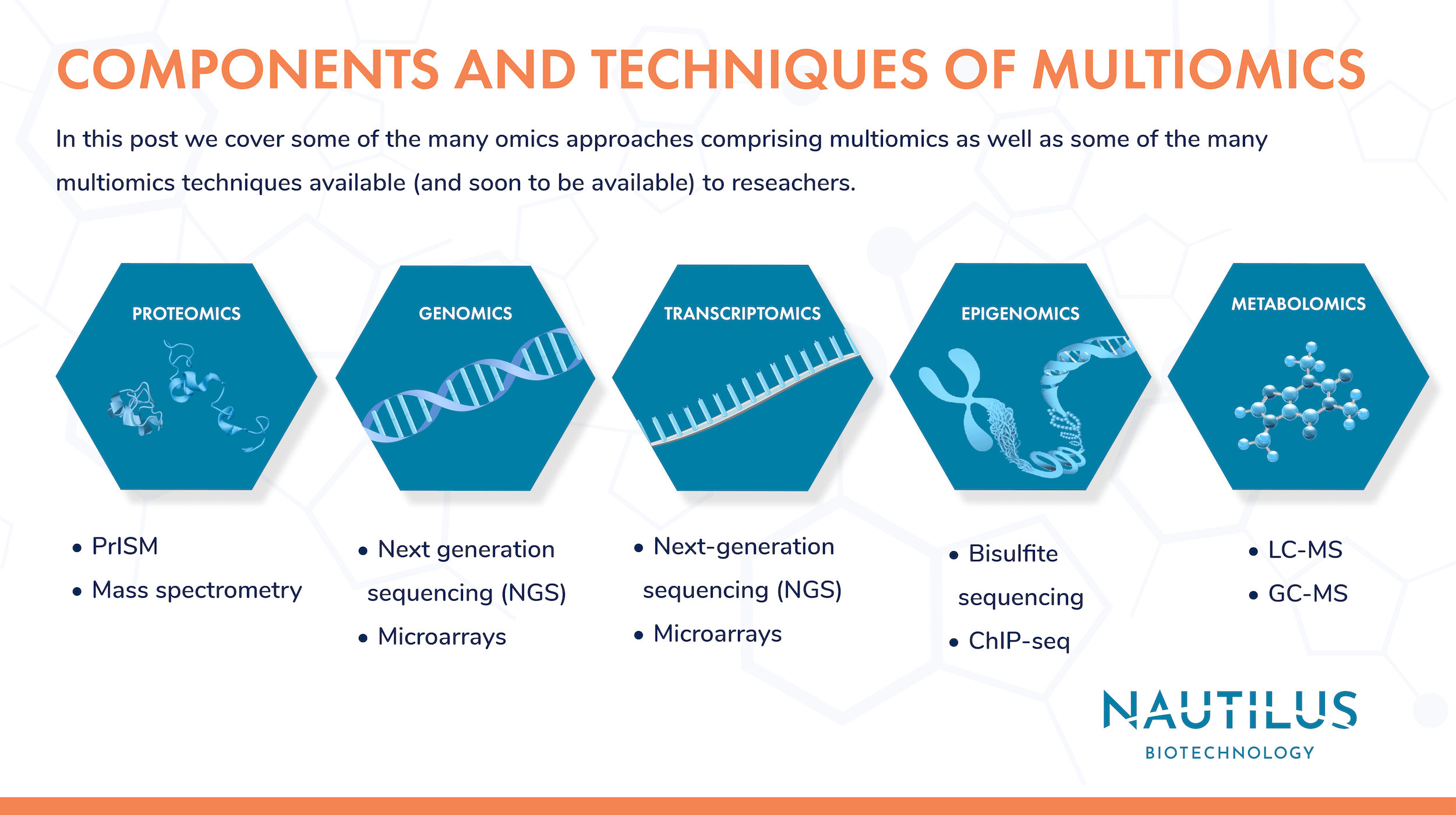 COMPONENTS AND TECHNIQUES OF MULTIOMICS

In this post we cover some of the many omics approaches comprising multiomics as well as some of the many multiomics techniques available (and soon to be available) to reseachers.

PROTEOMICS

• PrISM
• Mass spectrometry

GENOMICS

• Next generation sequencing (NGS)
• Microarrays

TRANSCRIPTOMICS

• Next-generation sequencing (NGS)
• Microarrays

EPIGENOMICS

• Bisulfite sequencing
• ChIP-seq

METABOLOMICS

• LC-MS
• GC-MS

NAUTILUS
BIOTECHNOLOGY